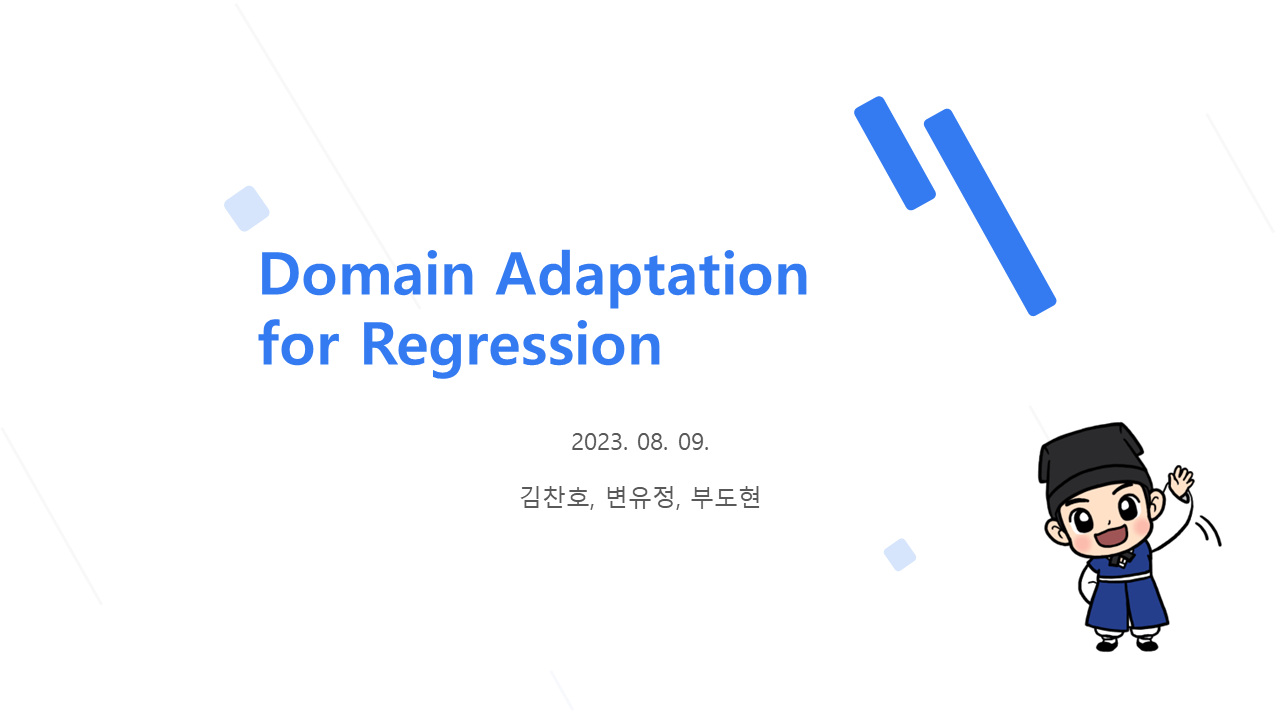 Domain Adaptation for Regression

2023. 08. 09.

김찬호, 변유정, 부도현